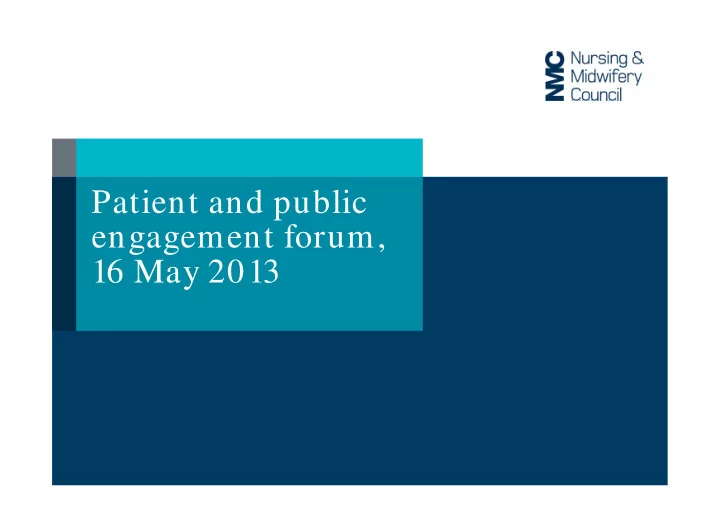 NMC Nursing & Midwifery Council

Patient and public engagement forum, 16 May 2013